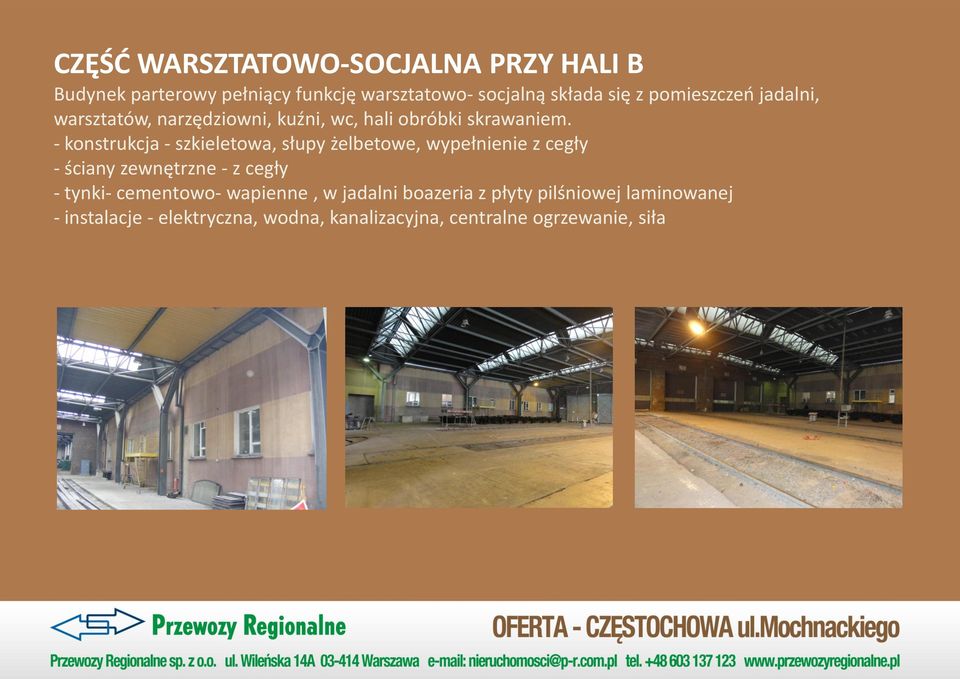 CZĘŚĆ WARSZTATOWO-SOCJALNA PRZY HALI B
Budynek parterowy pełniący funkcję warsztatowo- socjalną składa się z pomieszczeń jadalni, warsztatów, narzędziowni, kuźni, wc, hali obróbki skrawaniem.
- konstrukcja - szkieletowa, słupy żelbetowe, wypełnienie z cegły
- ściany zewnętrzne - z cegły
- tynki- cementowo- wapienne , w jadalni boazeria z płyty pilśniowej laminowanej
- instalacje - elektryczna, wodna, kanalizacyjna, centralne ogrzewanie, siła

Przewozy Regionalne
OFERTA - CZĘSTOCHOWA ul.Mochnackiego
Przewozy Regionalne sp. z o.o. ul. Wileńska 14A 03-414 Warszawa e-mail: nieruchomosci@p-r.com.pl tel. +48 603 137 123 www.przewozyregionalne.pl